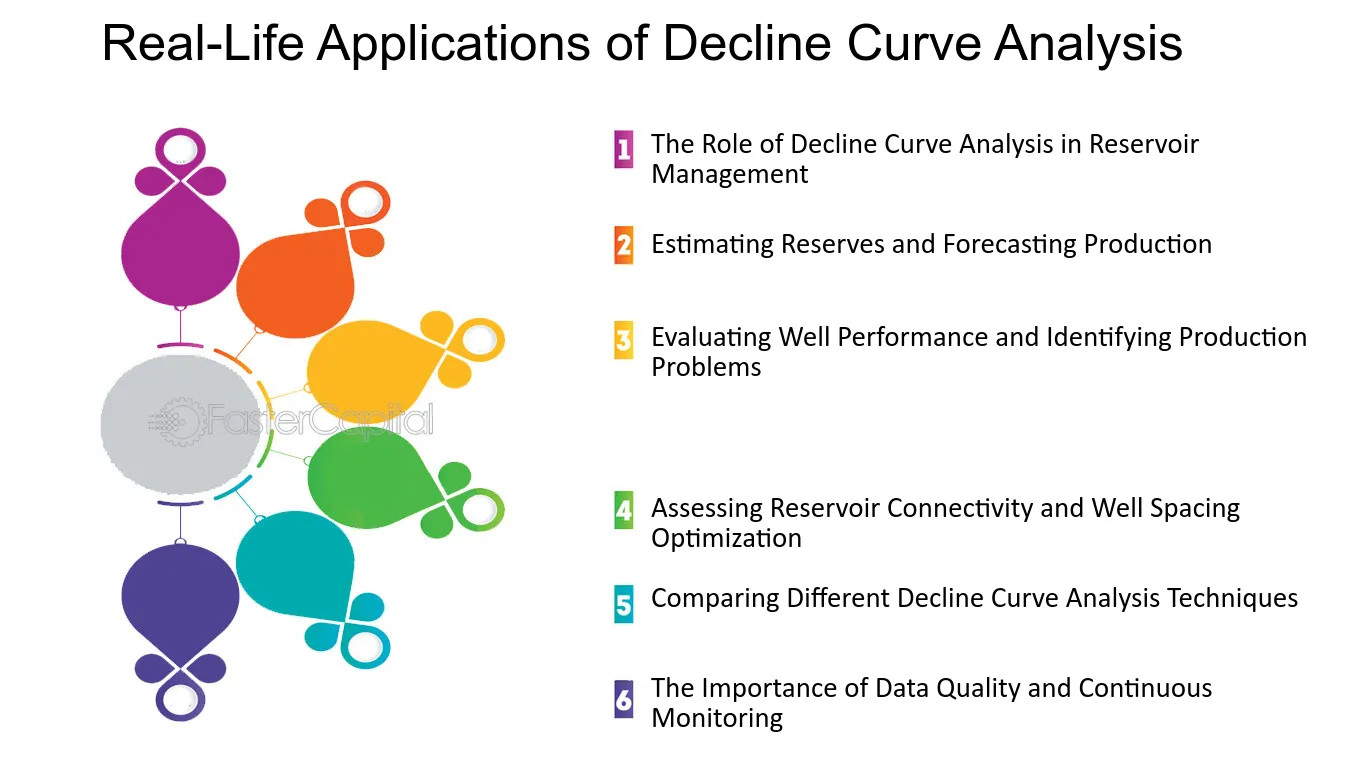 Real-Life Applications of Decline Curve Analysis

FasterCapital

1 The Role of Decline Curve Analysis in Reservoir Management

2 Estimating Reserves and Forecasting Production

3 Evaluating Well Performance and Identifying Production Problems

4 Assessing Reservoir Connectivity and Well Spacing Optimization

5 Comparing Different Decline Curve Analysis Techniques

6 The Importance of Data Quality and Continuous Monitoring